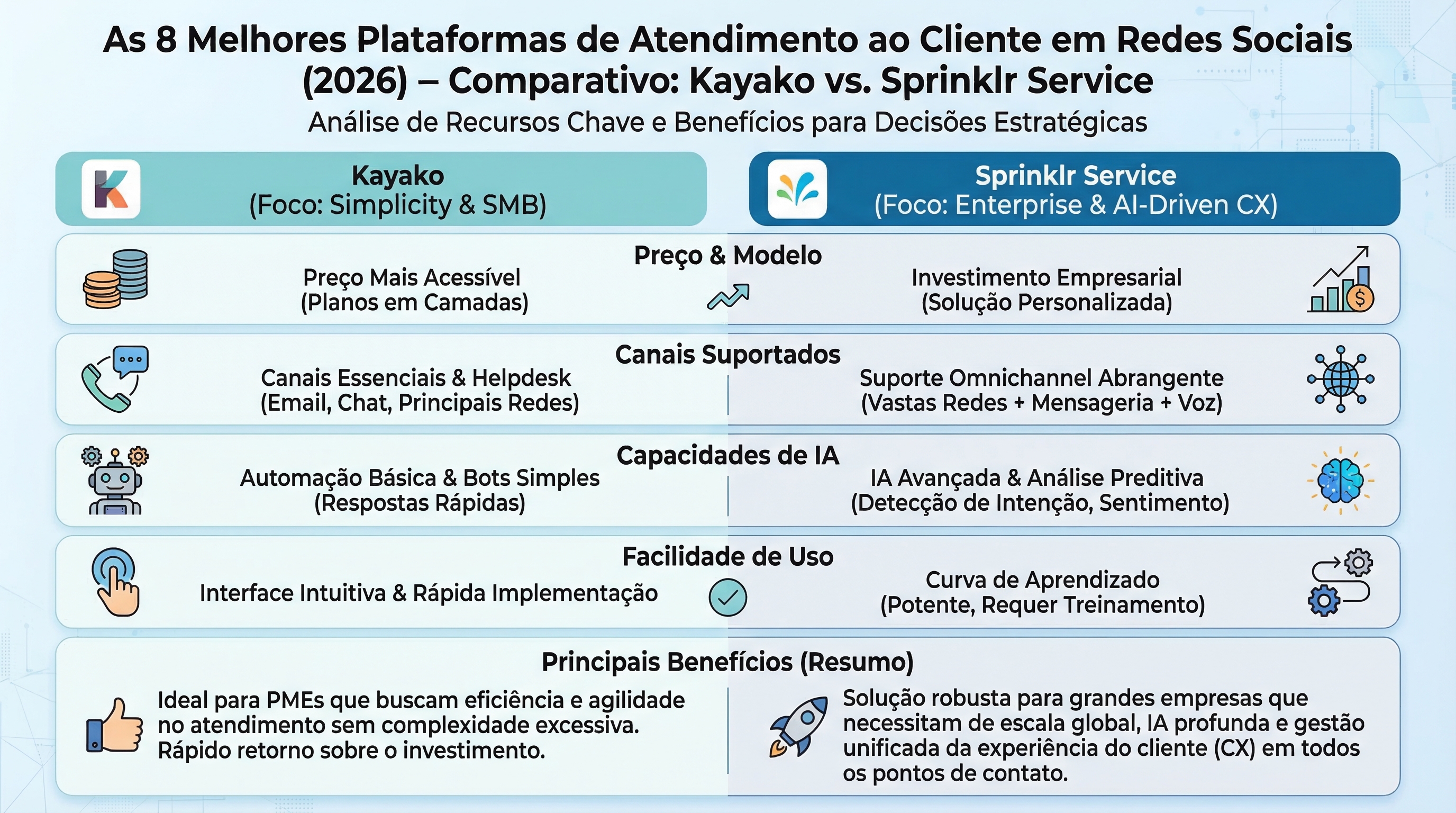 As 8 Melhores Plataformas de Atendimento ao Cliente em Redes Sociais (2026) – Comparativo: Kayako vs. Sprinklr Service

Análise de Recursos Chave e Benefícios para Decisões Estratégicas

Kayako
(Foco: Simplicity & SMB)

Sprinklr Service
(Foco: Enterprise & AI-Driven CX)

Preço & Modelo

Preço Mais Acessível
(Planos em Camadas)

Investimento Empresarial
(Solução Personalizada)

Canais Suportados

Canais Essenciais & Helpdesk
(Email, Chat, Principais Redes)

Suporte Omnichannel Abrangente
(Vastas Redes + Mensageria + Voz)

Capacidades de IA

Automação Básica & Bots Simples
(Respostas Rápidas)

IA Avançada & Análise Preditiva
(Detecção de Intenção, Sentimento)

Facilidade de Uso

Interface Intuitiva & Rápida Implementação

Curva de Aprendizado
(Potente, Requer Treinamento)

Principais Benefícios (Resumo)

Ideal para PMEs que buscam eficiência e agilidade no atendimento sem complexidade excessiva. Rápido retorno sobre o investimento.

Solução robusta para grandes empresas que necessitam de escala global, IA profunda e gestão unificada da experiência do cliente (CX) em todos os pontos de contato.